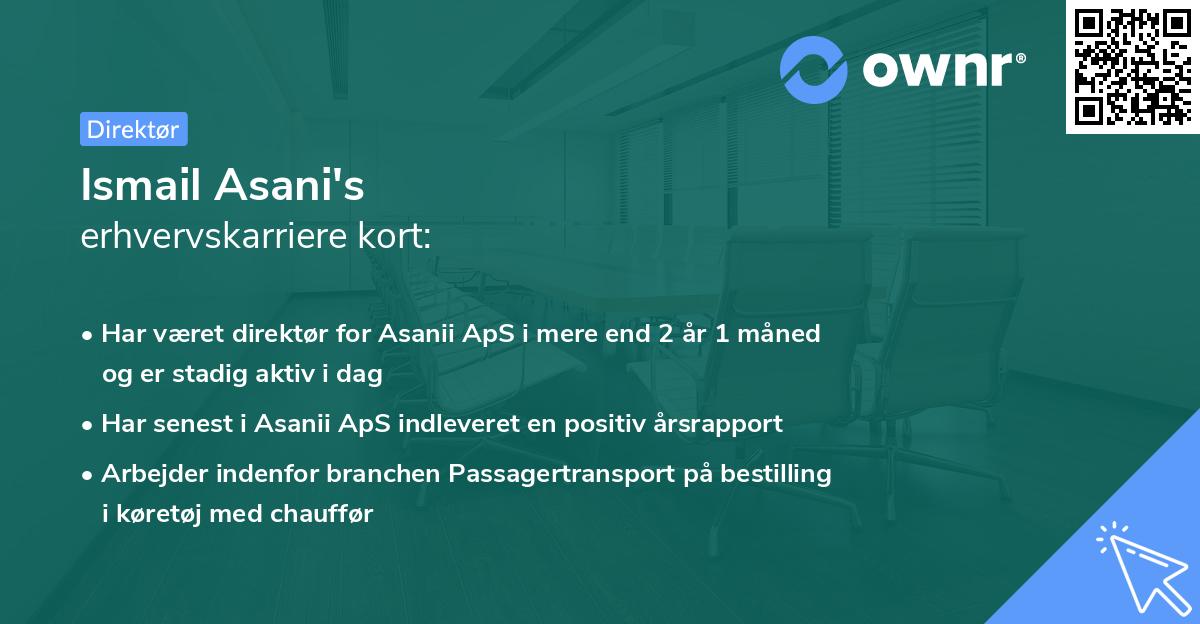 ownr®

Direktør

Ismail Asani's
erhvervskarriere kort:

• Har været direktør for Asanii ApS i mere end 2 år 1 måned og er stadig aktiv i dag
• Har senest i Asanii ApS indleveret en positiv årsrapport
• Arbejder indenfor branchen Passagertransport på bestilling i køretøj med chauffør